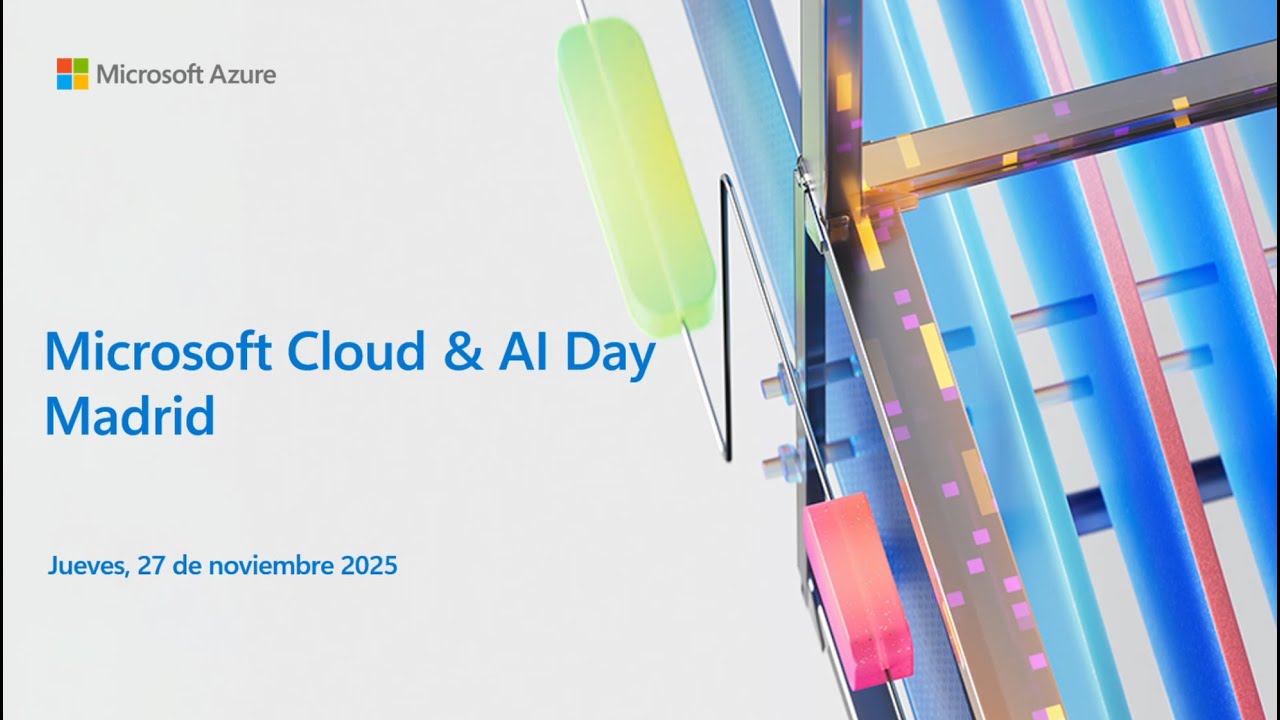 Microsoft Azure

Microsoft Cloud & AI Day Madrid

Jueves, 27 de noviembre 2025